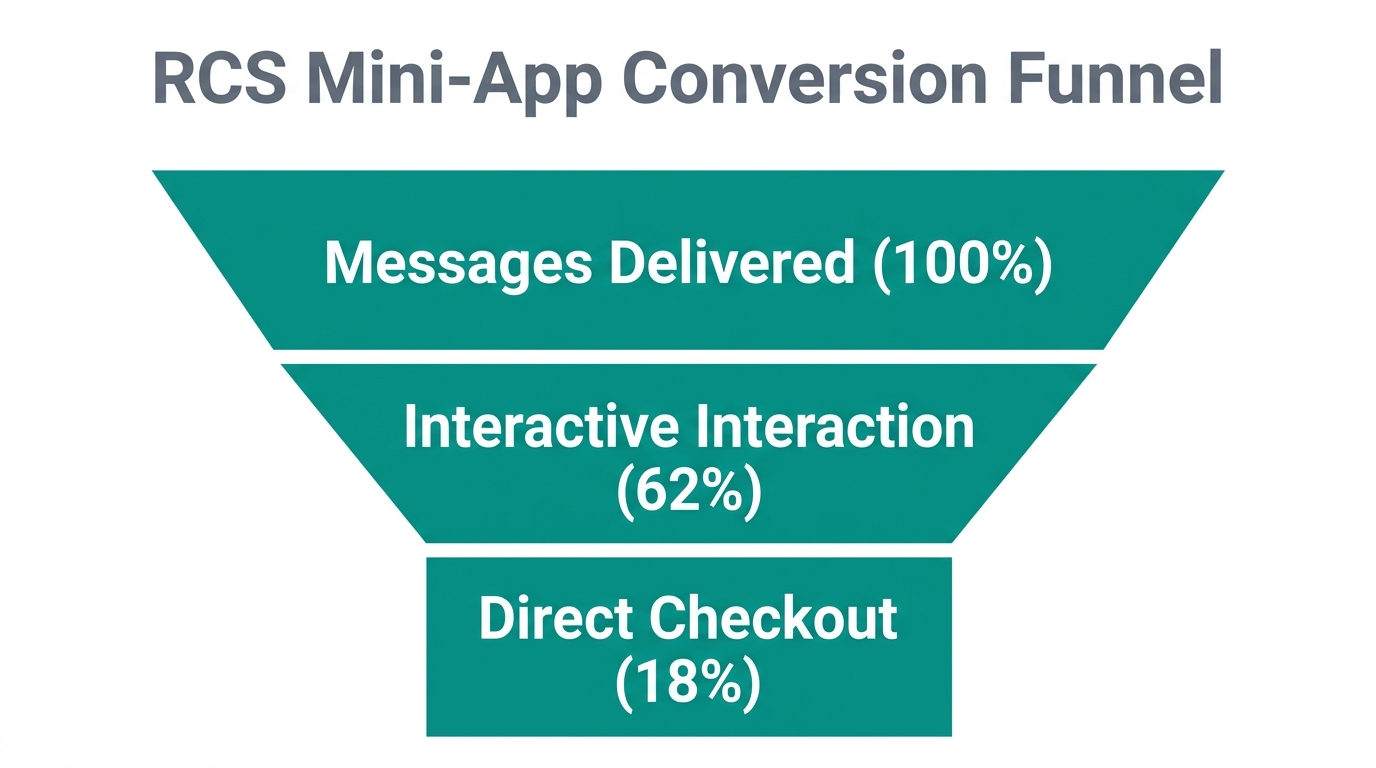 RCS Mini-App Conversion Funnel

Messages Delivered (100%)

Interactive Interaction (62%)

Direct Checkout (18%)